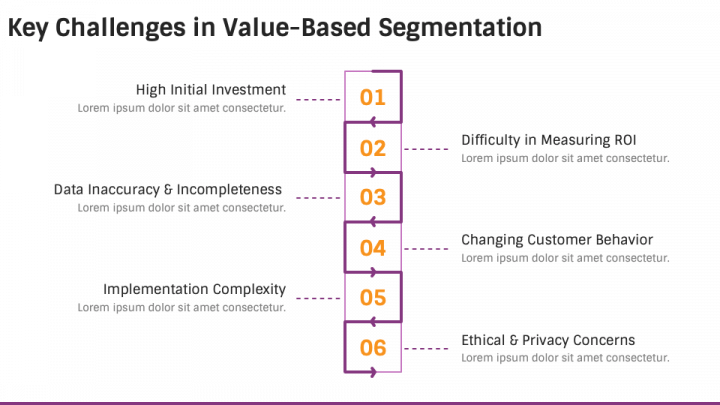 Key Challenges in Value-Based Segmentation

High Initial Investment
Lorem ipsum dolor sit amet consectetur.

01

02

Difficulty in Measuring ROI
Lorem ipsum dolor sit amet consectetur.

Data Inaccuracy & Incompleteness
Lorem ipsum dolor sit amet consectetur.

03

04

Changing Customer Behavior
Lorem ipsum dolor sit amet consectetur.

Implementation Complexity
Lorem ipsum dolor sit amet consectetur.

05

06

Ethical & Privacy Concerns
Lorem ipsum dolor sit amet consectetur.